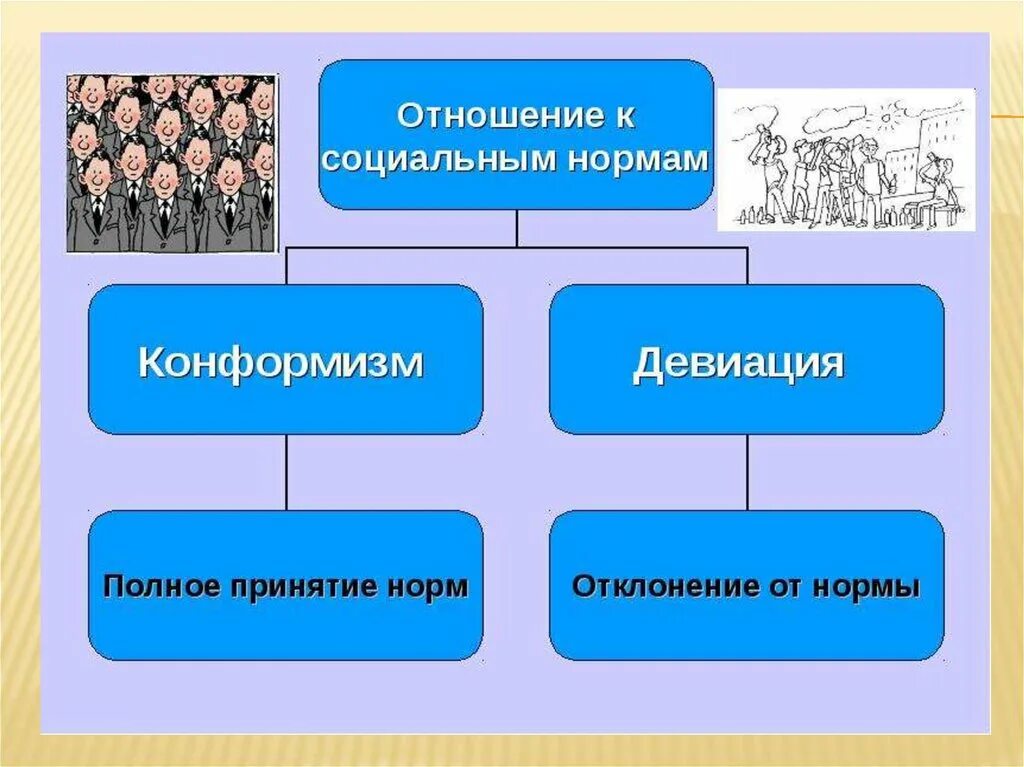 Отношение к социальным нормам

Конформизм

Девиация

Полное принятие норм

Отклонение от нормы